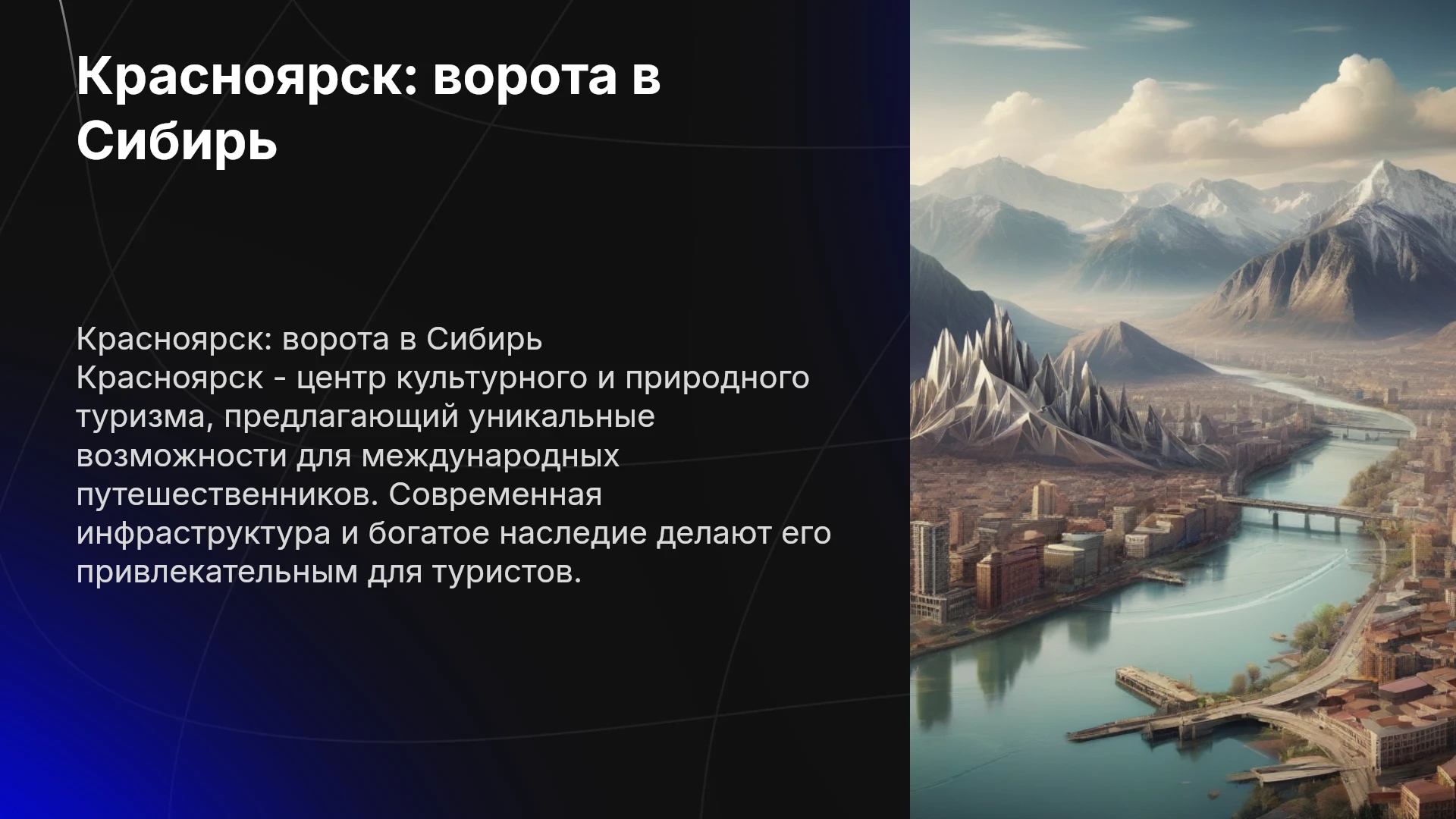 Красноярск: ворота в Сибирь

Красноярск: ворота в Сибирь
Красноярск - центр культурного и природного туризма, предлагающий уникальные возможности для международных путешественников. Современная инфраструктура и богатое наследие делают его привлекательным для туристов.